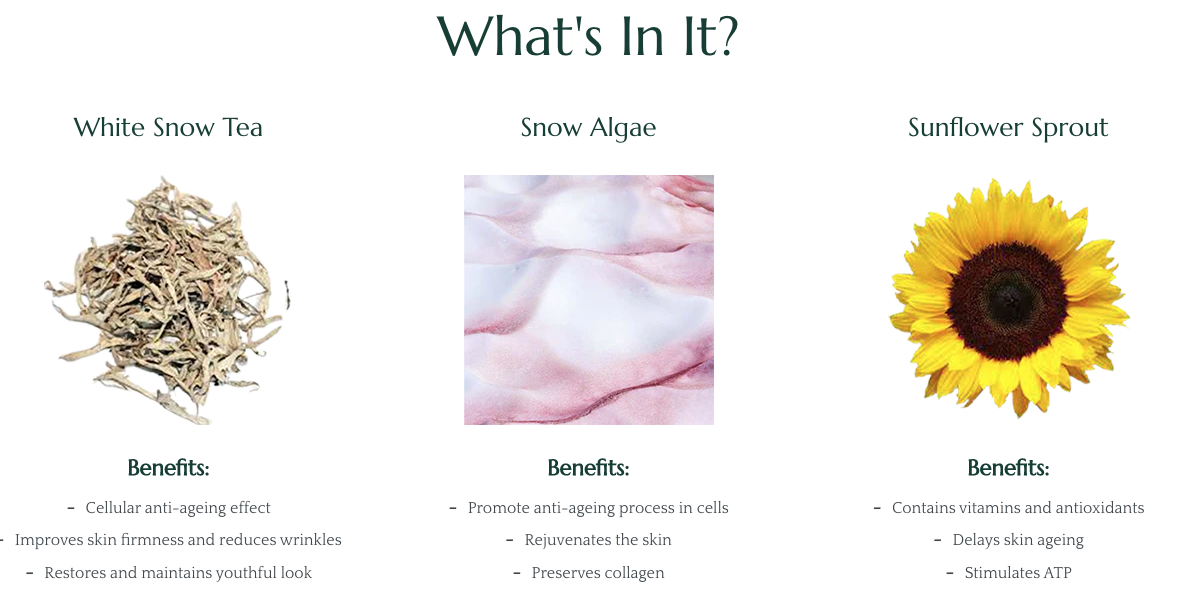 What's In It?

White Snow Tea

Benefits:

- Cellular anti-ageing effect
- Improves skin firmness and reduces wrinkles
- Restores and maintains youthful look

Snow Algae

Benefits:

- Promote anti-ageing process in cells
- Rejuvenates the skin
- Preserves collagen

Sunflower Sprout

Benefits:

- Contains vitamins and antioxidants
- Delays skin ageing
- Stimulates ATP